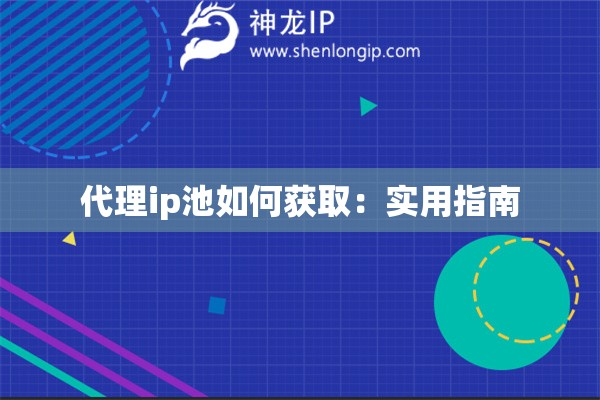 神龙IP
www.shenlongip.com

代理ip池如何获取：实用指南